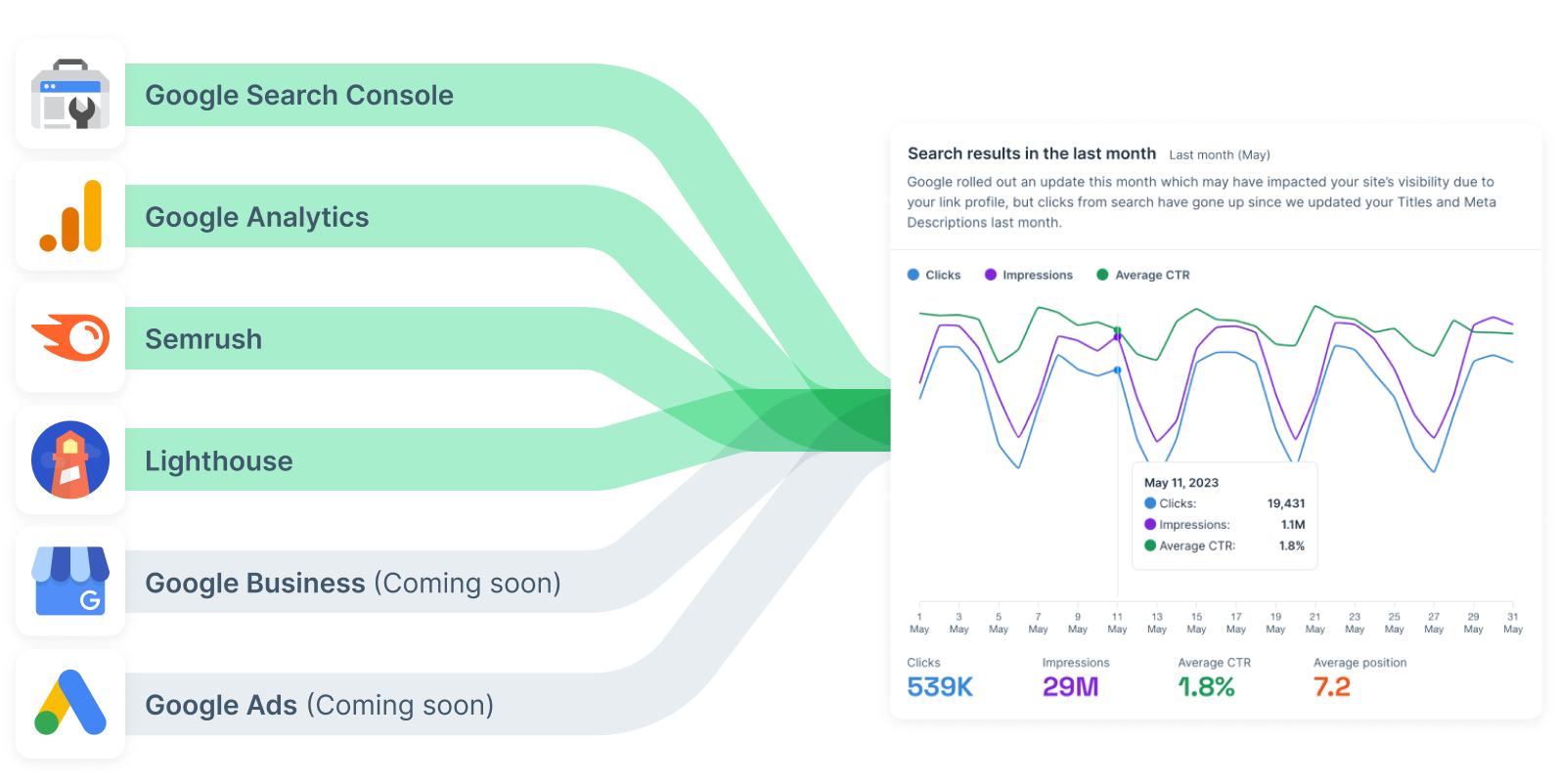 Google Search Console

Google Analytics

Semrush

Lighthouse

Google Business (Coming soon)

Google Ads (Coming soon)

Search results in the last month Last month (May)

Google rolled out an update this month which may have impacted your site's visibility due to your link profile, but clicks from search have gone up since we updated your Titles and Meta Descriptions last month.

Clicks Impressions Average CTR

May 11, 2023
Clicks: 19,431
Impressions: 1.1M
Average CTR: 1.8%

1 May 3 May 5 May 7 May 9 May 11 May 13 May 15 May 17 May 19 May 21 May 23 May 25 May 27 May 29 May 31 May

Clicks
539K

Impressions
29M

Average CTR
1.8%

Average position
7.2